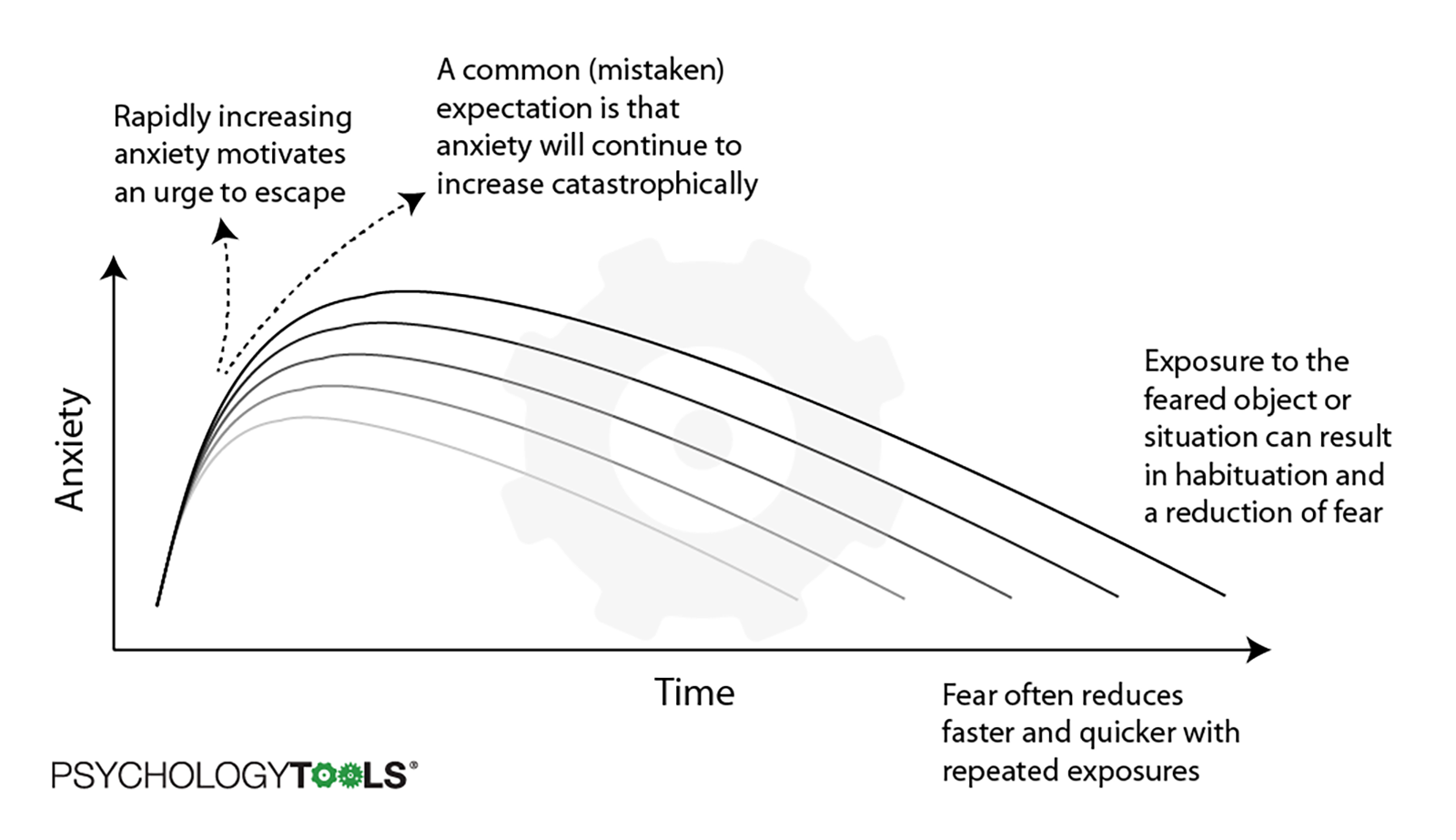 Rapidly increasing anxiety motivates an urge to escape

A common (mistaken) expectation is that anxiety will continue to increase catastrophically

Anxiety

Exposure to the feared object or situation can result in habituation and a reduction of fear

Time

Fear often reduces faster and quicker with repeated exposures

PSYCHOLOGYTOOLS®